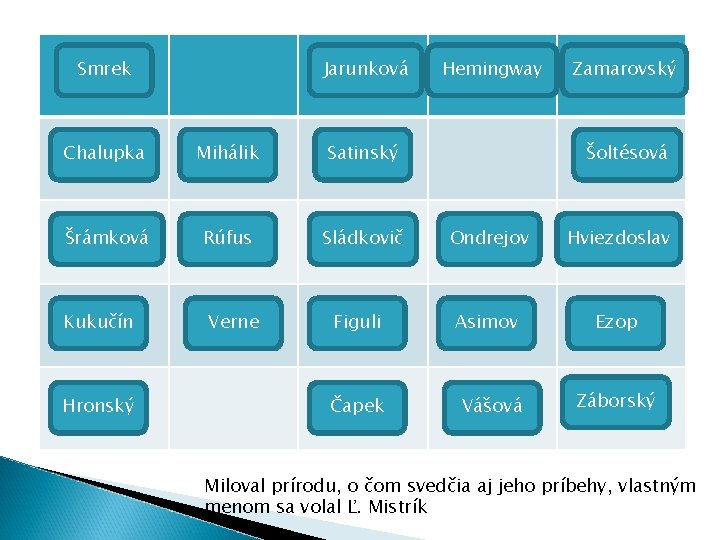 | Smrek | | Jarunková | Hemingway | Zamarovský |
|---|---|---|---|---|
| Chalupka | Mihálik | Satinský | | Šoltésová |
| Šrámková | Rúfus | Sládkovič | Ondrejov | Hviezdoslav |
| Kukučín | Verne | Figuli | Asimov | Ezop |
| Hronský | | Čapek | Vášová | Záborský |

Miloval prírodu, o čom svedčia aj jeho príbehy, vlastným menom sa volal Ľ. Mistrík